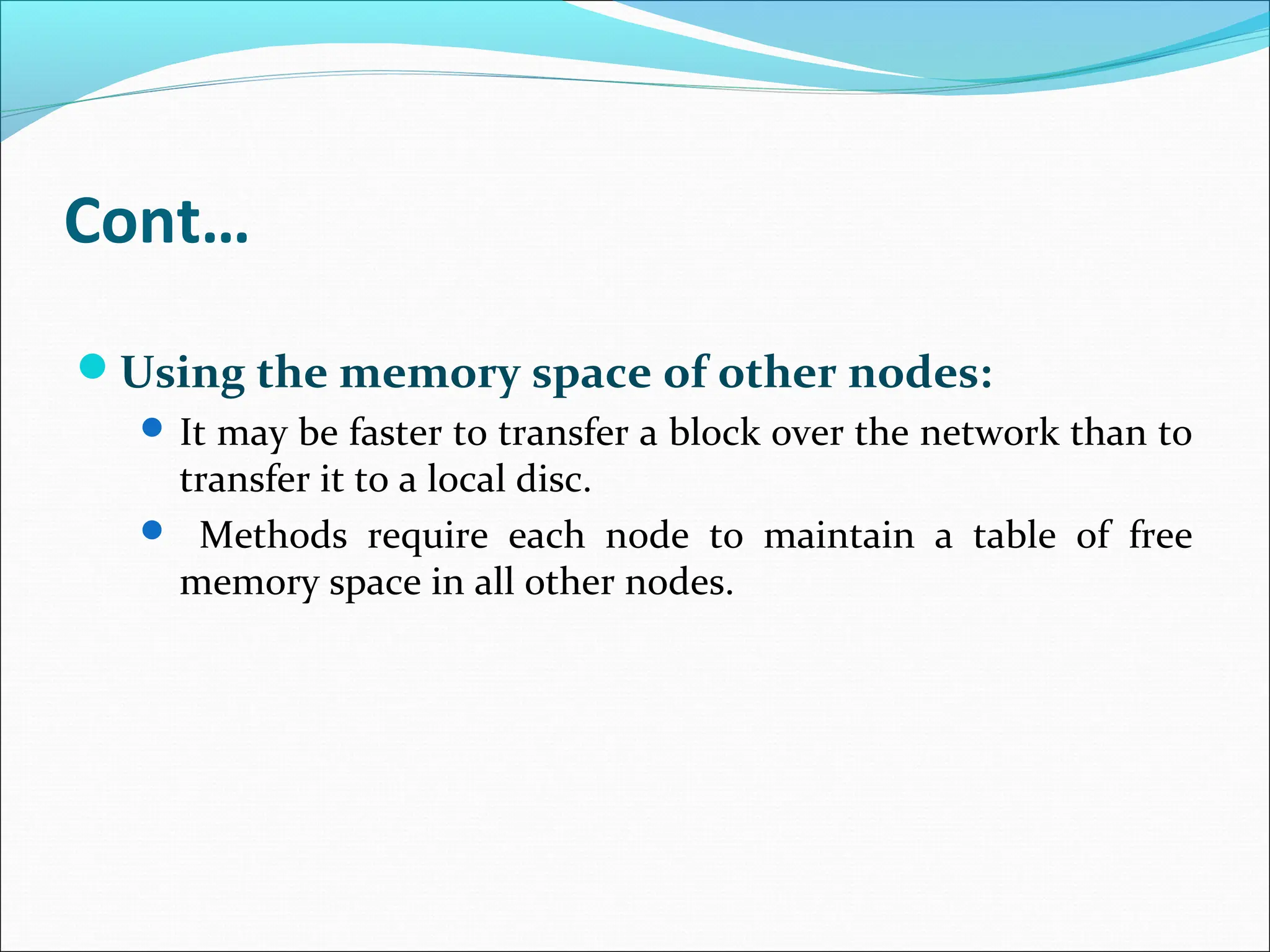 Cont…

Using the memory space of other nodes:

It may be faster to transfer a block over the network than to transfer it to a local disc.

Methods require each node to maintain a table of free memory space in all other nodes.